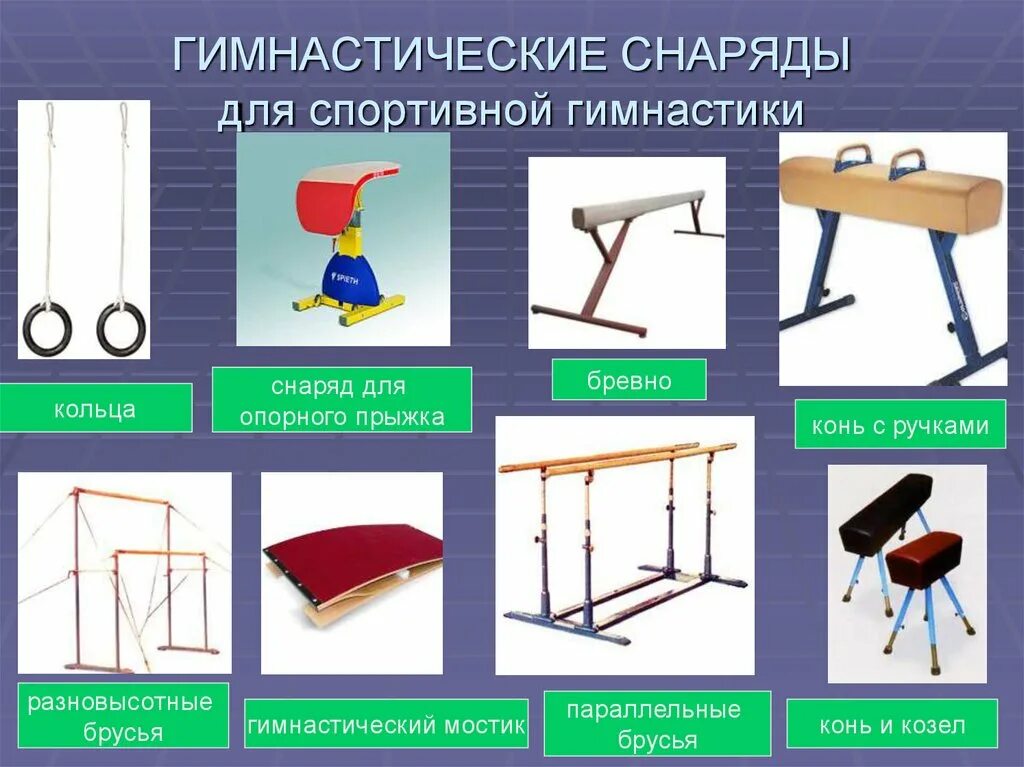 ГИМНАСТИЧЕСКИЕ СНАРЯДЫ
для спортивной гимнастики

SPIETH

кольца

снаряд для опорного прыжка

бревно

конь с ручками

разновысотные брусья

гимнастический мостик

параллельные брусья

конь и козел